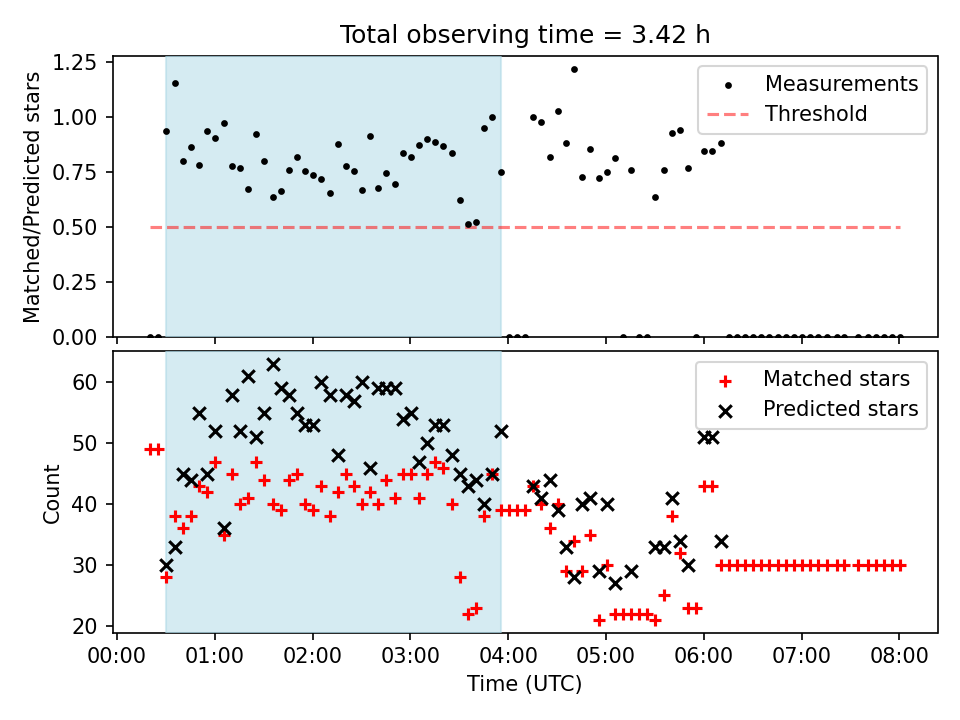 Total observing time = 3.42 h

Matched/Predicted stars

1.25
1.00
0.75
0.50
0.25
0.00

Measurements
Threshold

Count

60
50
40
30
20

Matched stars
Predicted stars

00:00 01:00 02:00 03:00 04:00 05:00 06:00 07:00 08:00

Time (UTC)